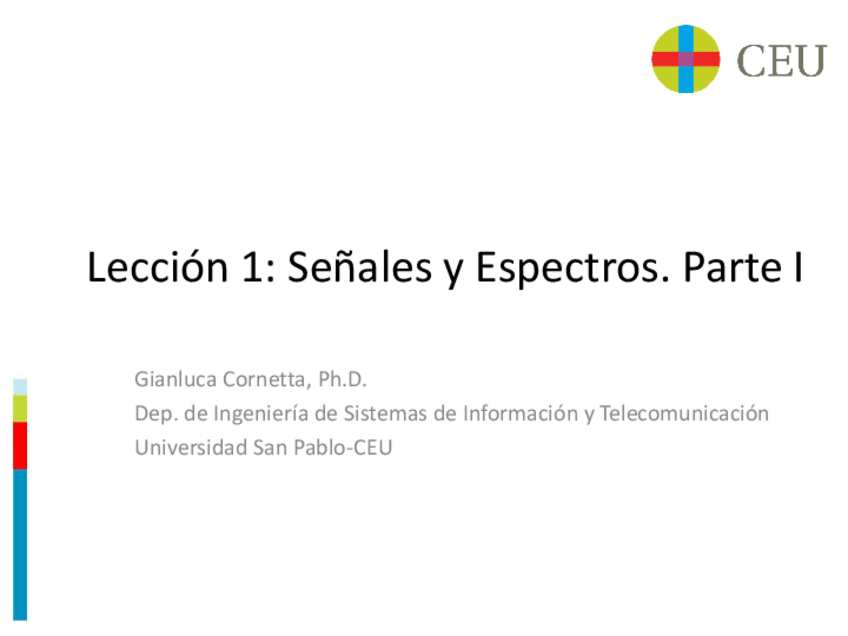 CEU

Lección 1: Señales y Espectros. Parte I

Gianluca Cornetta, Ph.D.
Dep. de Ingeniería de Sistemas de Información y Telecomunicación
Universidad San Pablo-CEU